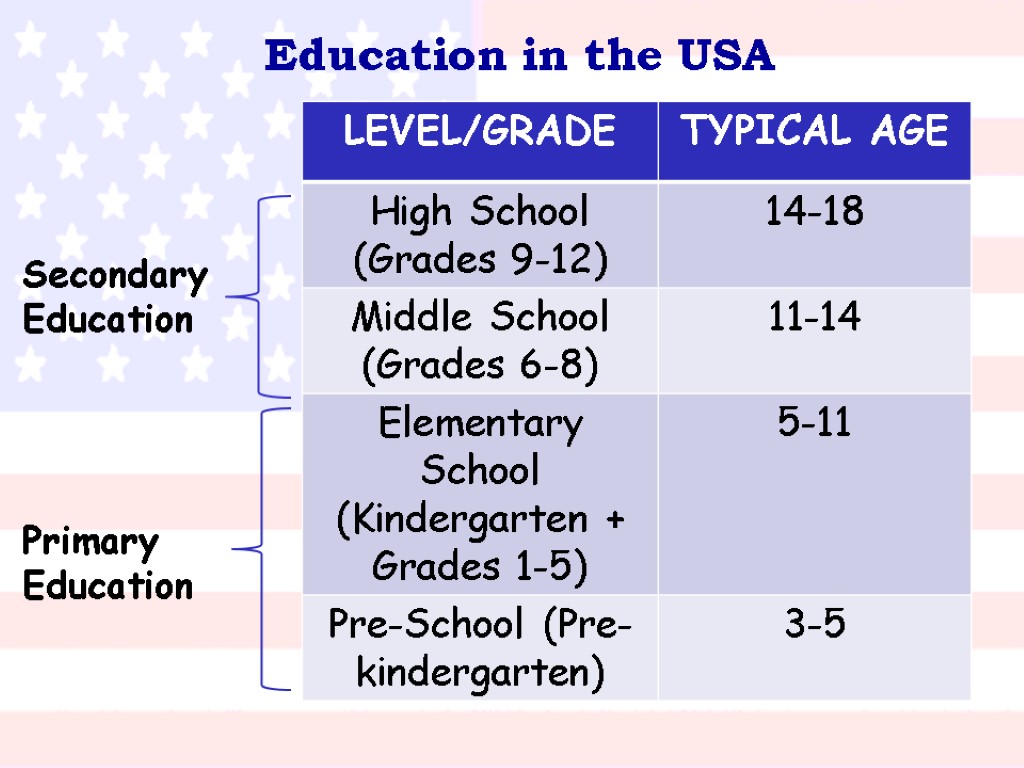 Education in the USA

| LEVEL/GRADE | TYPICAL AGE |
|---|---|
| High School (Grades 9-12) | 14-18 |
| Middle School (Grades 6-8) | 11-14 |
| Elementary School (Kindergarten + Grades 1-5) | 5-11 |
| Pre-School (Pre-kindergarten) | 3-5 |

Secondary Education

Primary Education